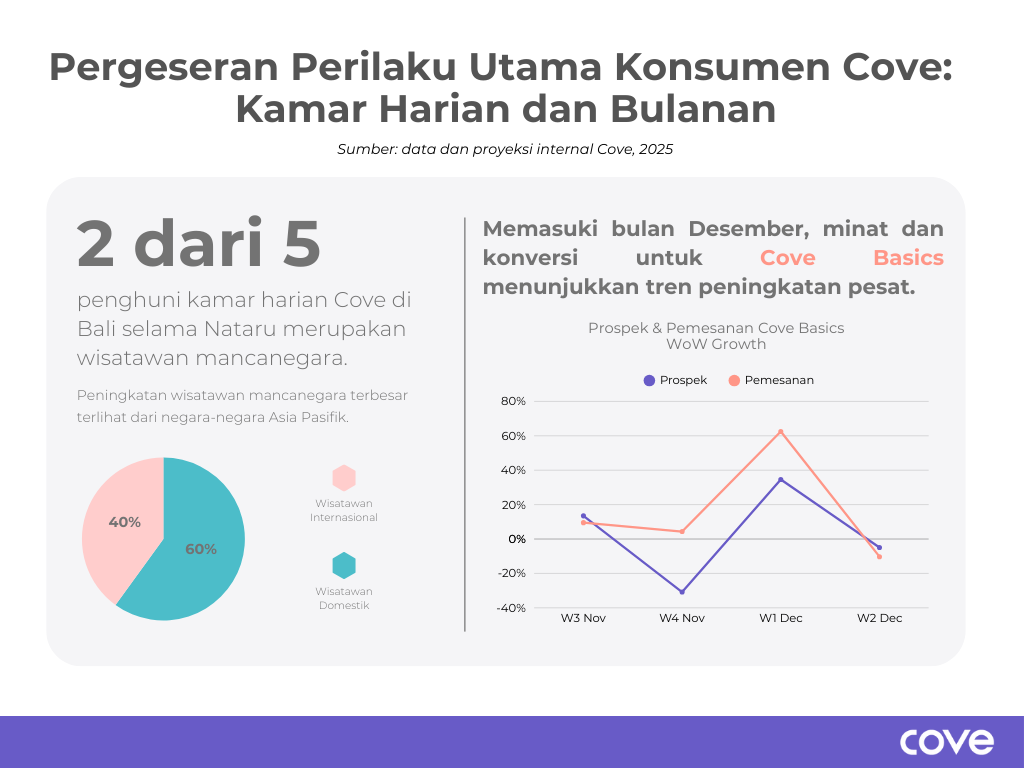 Pergeseran Perilaku Utama Konsumen Cove: Kamar Harian dan Bulanan

Sumber: data dan proyeksi internal Cove, 2025

2 dari 5

penghuni kamar harian Cove di Bali selama Nataru merupakan wisatawan mancanegara.

Peningkatan wisatawan mancanegara terbesar terlihat dari negara-negara Asia Pasifik.

40%
60%

Wisatawan Internasional

Wisatawan Domestik

Memasuki bulan Desember, minat dan konversi untuk Cove Basics menunjukkan tren peningkatan pesat.

Prospek & Pemesanan Cove Basics
WoW Growth

Prospek
Pemesanan

80%
60%
40%
20%
0%
-20%
-40%

W3 Nov
W4 Nov
W1 Dec
W2 Dec

cove